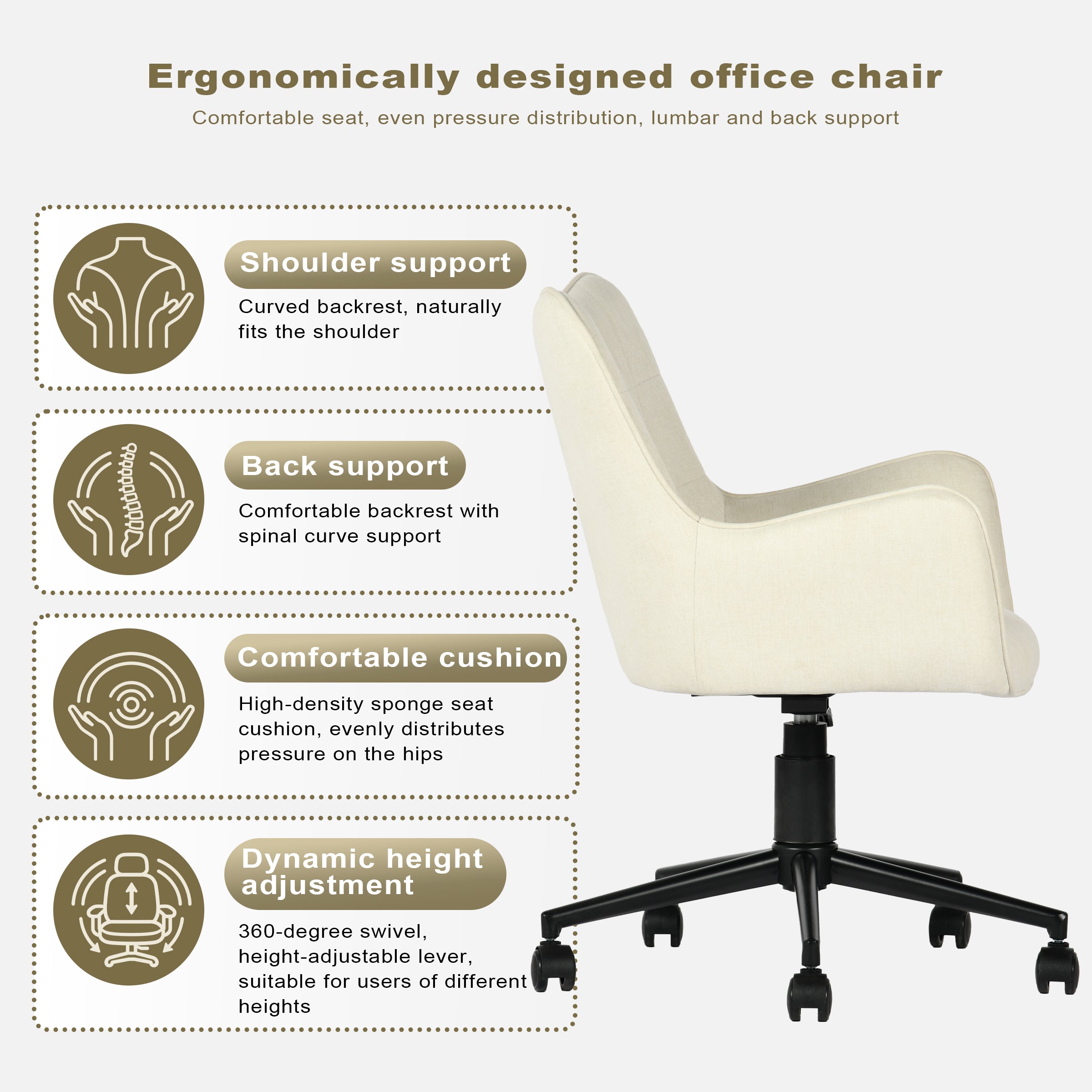 Ergonomically designed office chair

Comfortable seat, even pressure distribution, lumbar and back support

Shoulder support

Curved backrest, naturally fits the shoulder

Back support

Comfortable backrest with spinal curve support

Comfortable cushion

High-density sponge seat cushion, evenly distributes pressure on the hips

Dynamic height adjustment

360-degree swivel, height-adjustable lever, suitable for users of different heights